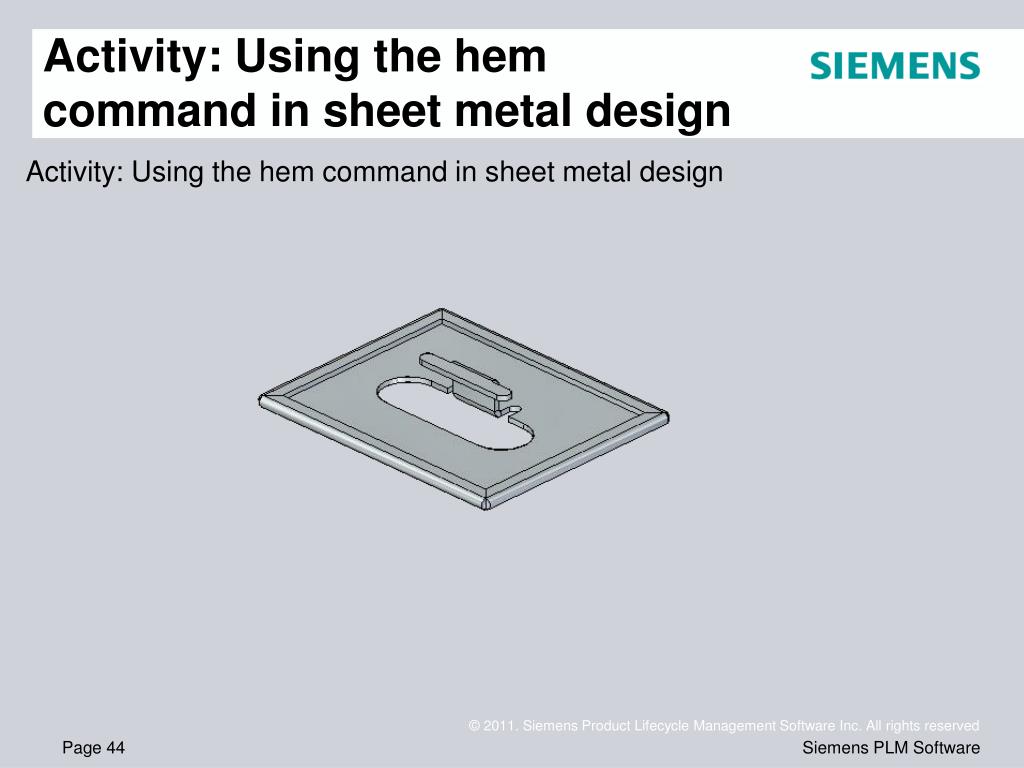 Activity: Using the hem command in sheet metal design

SIEMENS

Activity: Using the hem command in sheet metal design

© 2011. Siemens Product Lifecycle Management Software Inc. All rights reserved

Page 44

Siemens PLM Software